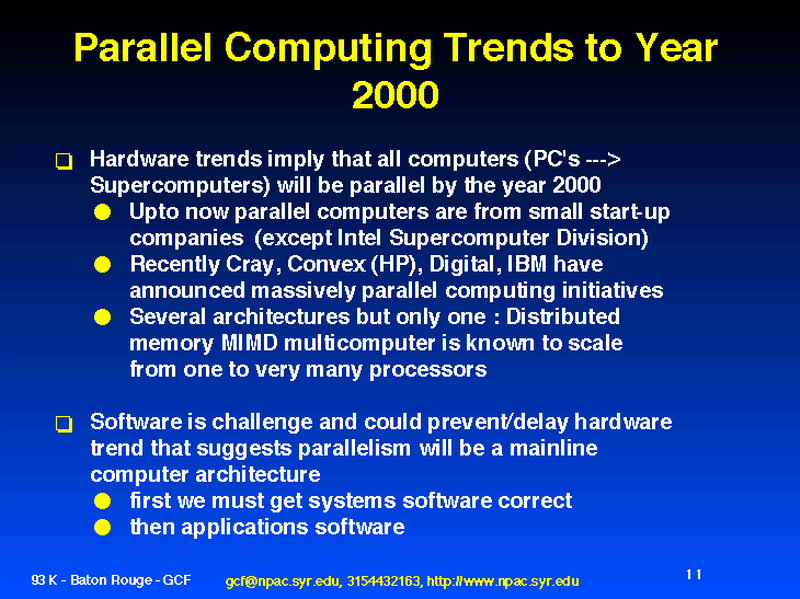 Parallel Computing Trends to Year 2000

Hardware trends imply that all computers (PC's ---> Supercomputers) will be parallel by the year 2000

Upto now parallel computers are from small start-up companies (except Intel Supercomputer Division)

Recently Cray, Convex (HP), Digital, IBM have announced massively parallel computing initiatives

Several architectures but only one : Distributed memory MIMD multicomputer is known to scale from one to very many processors

Software is challenge and could prevent/delay hardware trend that suggests parallelism will be a mainline computer architecture

first we must get systems software correct

then applications software

93 K - Baton Rouge - GCF

gcf@npac.syr.edu, 3154432163, http://www.npac.syr.edu

11